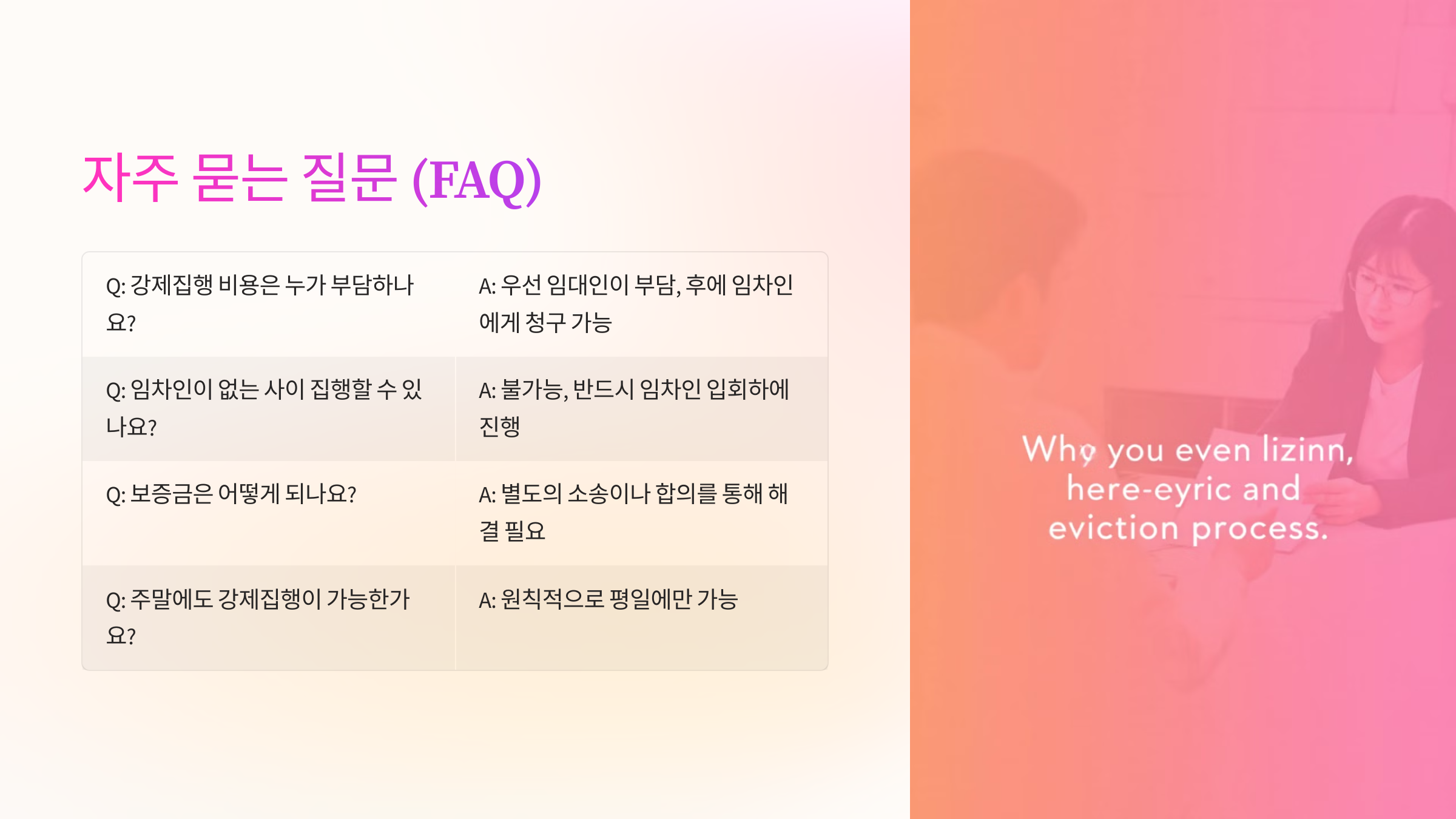 자주 묻는 질문 (FAQ)

| Q: 강제집행 비용은 누가 부담하나요? | A: 우선 임대인이 부담, 후에 임차인에게 청구 가능 |
|---|---|
| Q: 임차인이 없는 사이 집행할 수 있나요? | A: 불가능, 반드시 임차인 입회하에 진행 |
| Q: 보증금은 어떻게 되나요? | A: 별도의 소송이나 합의를 통해 해결 필요 |
| Q: 주말에도 강제집행이 가능한가요? | A: 원칙적으로 평일에만 가능 |

Why you even lizinn, here-eyric and eviction process.